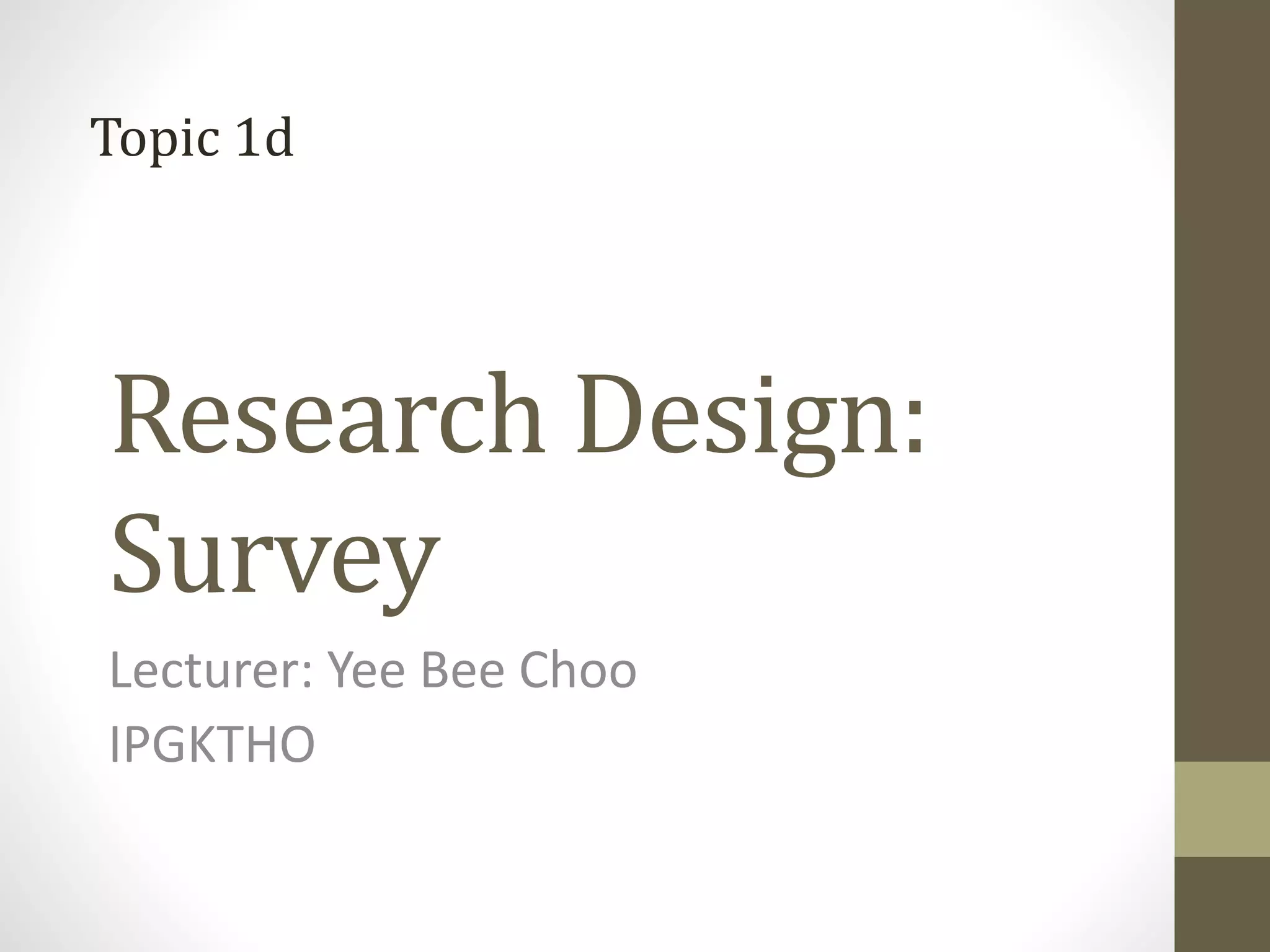 Topic 1d

Research Design: Survey

Lecturer: Yee Bee Choo
IPGKTHO